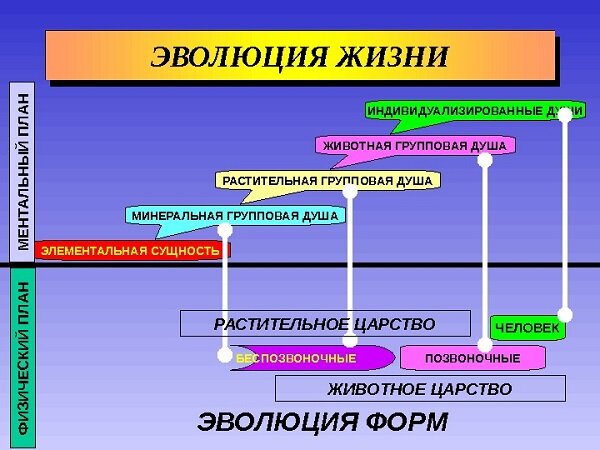 ЭВОЛЮЦИЯ ЖИЗНИ

МЕНТАЛЬНЫЙ ПЛАН

ИНДИВИДУАЛИЗИРОВАННЫЕ ДУШИ

ЖИВОТНАЯ ГРУППОВАЯ ДУША

РАСТИТЕЛЬНАЯ ГРУППОВАЯ ДУША

МИНЕРАЛЬНАЯ ГРУППОВАЯ ДУША

ЭЛЕМЕНТАЛЬНАЯ СУЩНОСТЬ

ФИЗИЧЕСКИЙ ПЛАН

РАСТИТЕЛЬНОЕ ЦАРСТВО

ЧЕЛОВЕК

БЕСПОЗВОНОЧНЫЕ

ПОЗВОНОЧНЫЕ

ЖИВОТНОЕ ЦАРСТВО

ЭВОЛЮЦИЯ ФОРМ